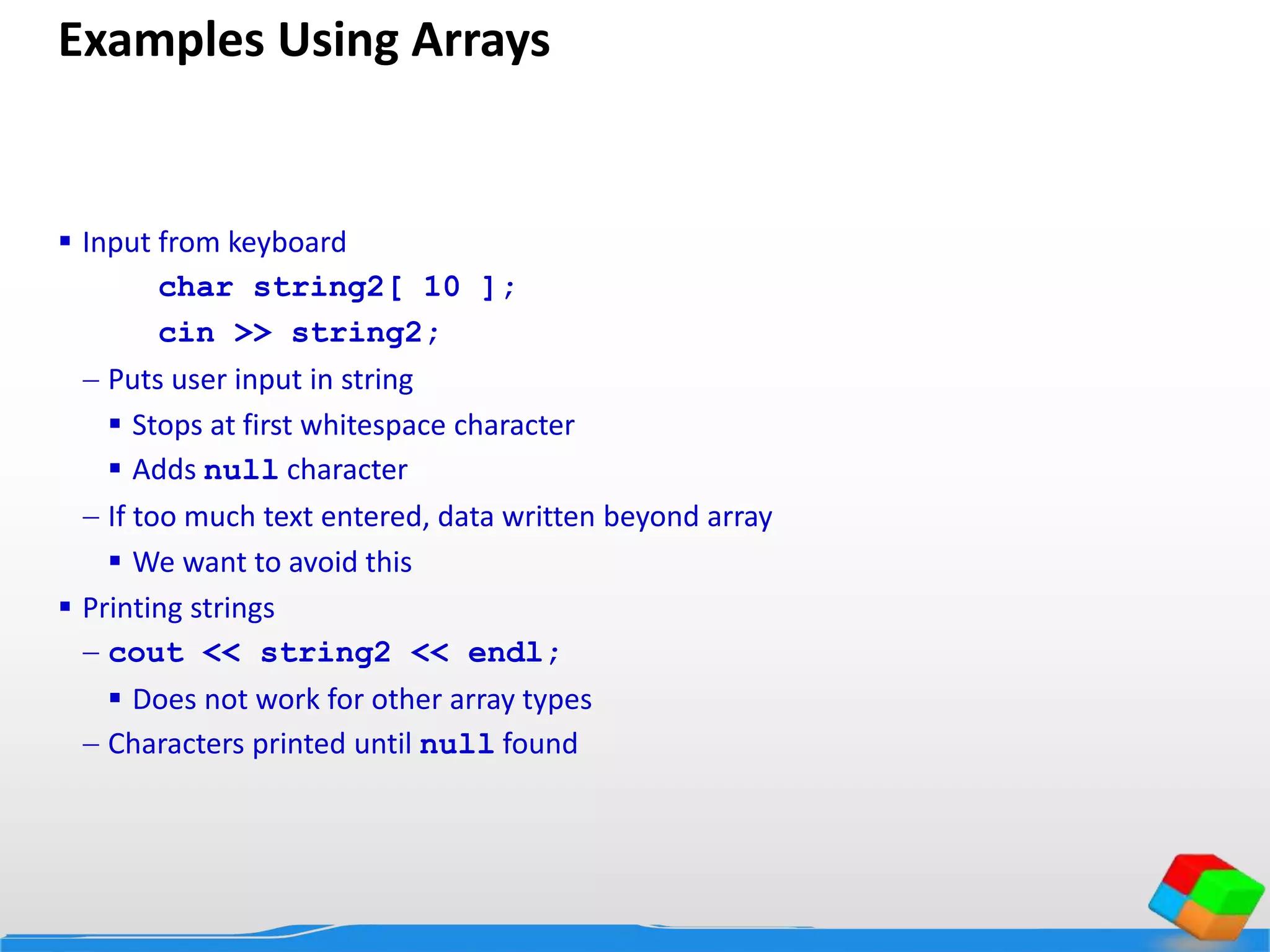 Examples Using Arrays

▪ Input from keyboard

char string2[ 10 ];

cin >> string2;

– Puts user input in string

▪ Stops at first whitespace character

▪ Adds null character

– If too much text entered, data written beyond array

▪ We want to avoid this

▪ Printing strings

– cout << string2 << endl;

▪ Does not work for other array types

– Characters printed until null found